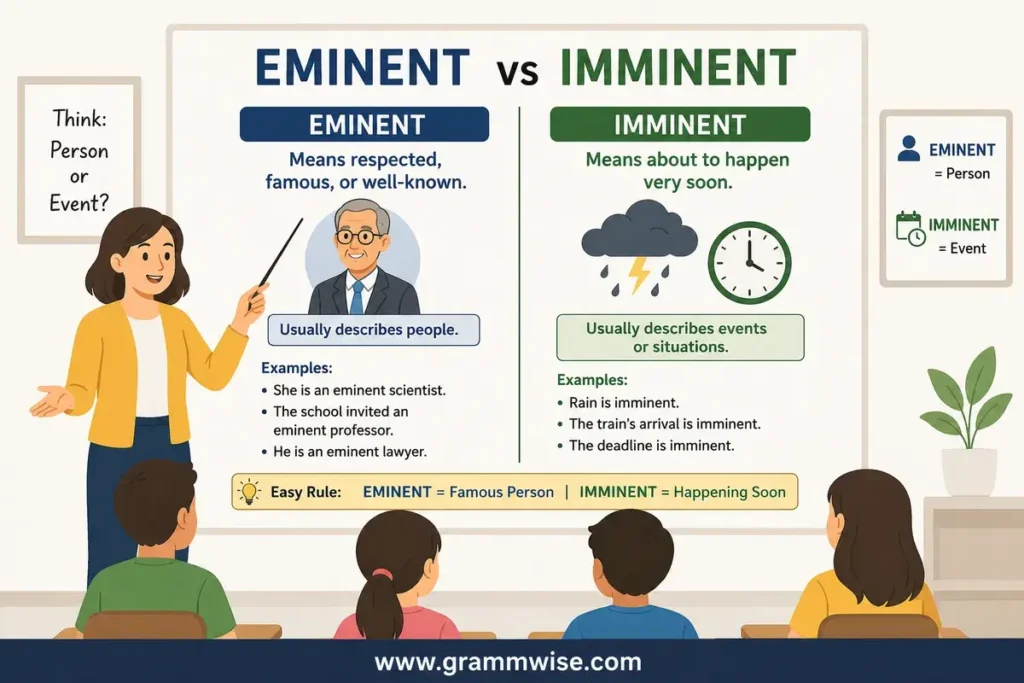 Think:
Person
or
Event?

EMINENT vs IMMINENT

EMINENT

Means respected, famous, or well-known.

Usually describes people.

Examples:
• She is an eminent scientist.
• The school invited an eminent professor.
• He is an eminent lawyer.

IMMINENT

Means about to happen very soon.

Usually describes events or situations.

Examples:
• Rain is imminent.
• The train's arrival is imminent.
• The deadline is imminent.

Easy Rule: EMINENT = Famous Person | IMMINENT = Happening Soon

EMINENT
= Person

IMMINENT
= Event

www.grammwise.com